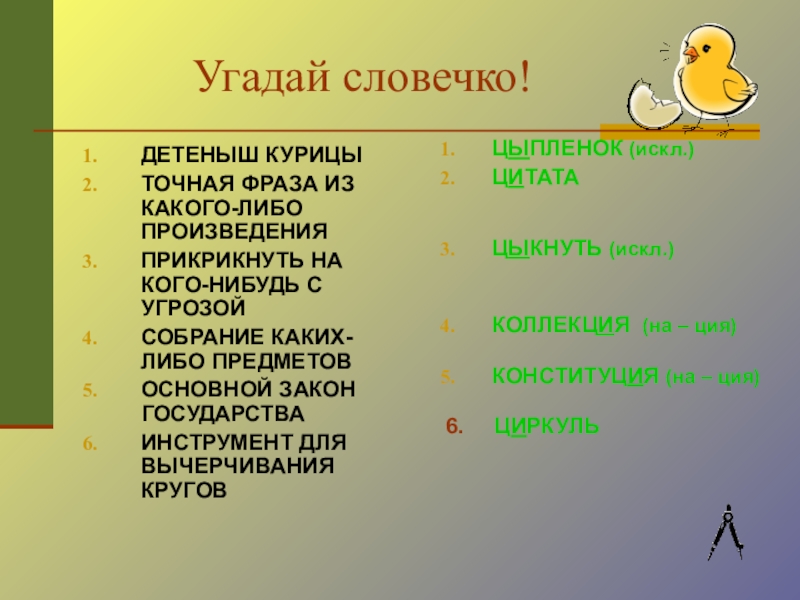 Угадай словечко!

1. ДЕТЕНЫШ КУРИЦЫ
2. ТОЧНАЯ ФРАЗА ИЗ КАКОГО-ЛИБО ПРОИЗВЕДЕНИЯ
3. ПРИКРИКНУТЬ НА КОГО-НИБУДЬ С УГРОЗОЙ
4. СОБРАНИЕ КАКИХ-ЛИБО ПРЕДМЕТОВ
5. ОСНОВНОЙ ЗАКОН ГОСУДАРСТВА
6. ИНСТРУМЕНТ ДЛЯ ВЫЧЕРЧИВАНИЯ КРУГОВ

1. ЦЫПЛЕНОК (искл.)
2. ЦИТАТА
3. ЦЫКНУТЬ (искл.)
4. КОЛЛЕКЦИЯ (на – ция)
5. КОНСТИТУЦИЯ (на – ция)
6. ЦИРКУЛЬ